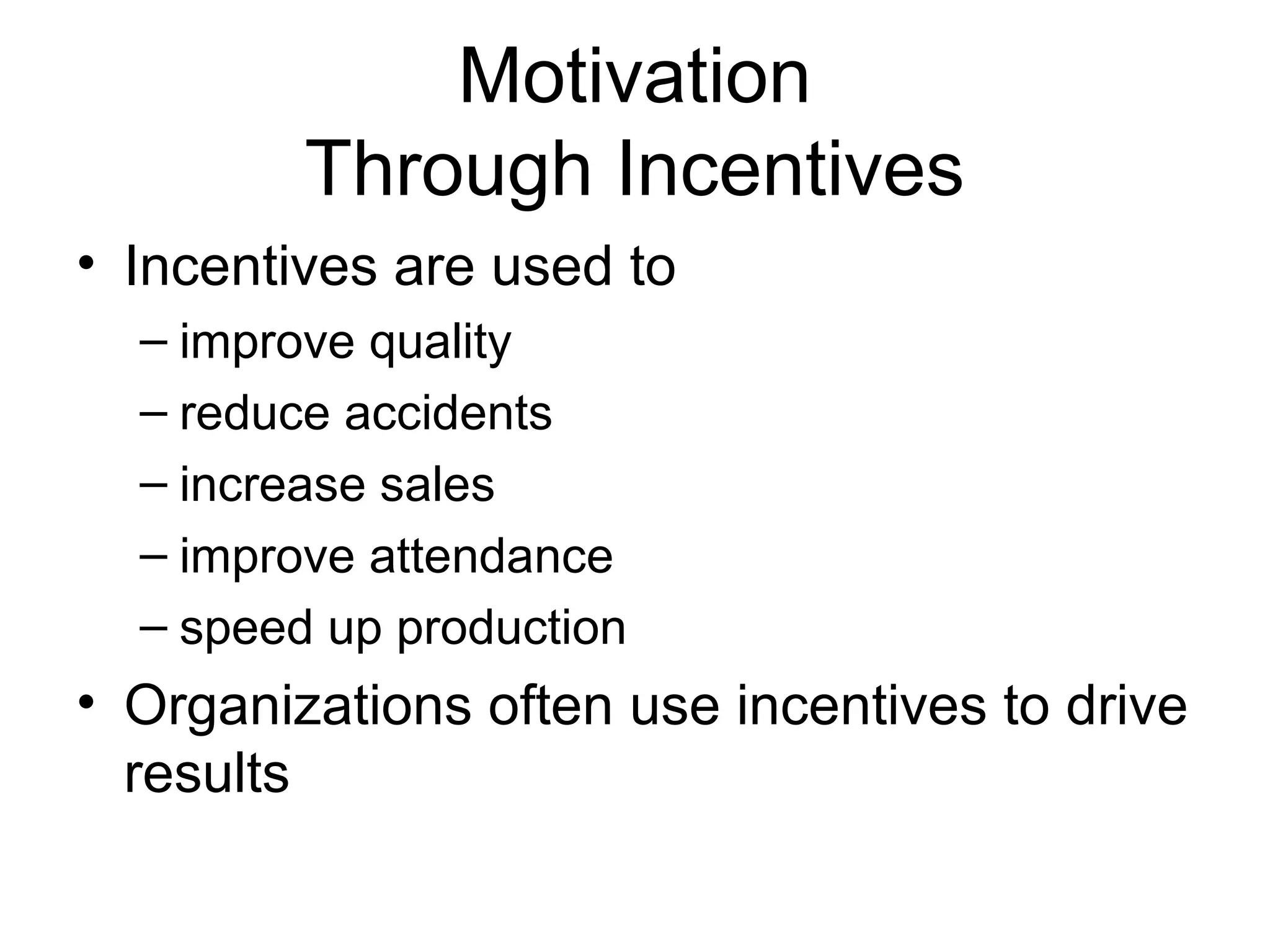 Motivation
Through Incentives

• Incentives are used to
– improve quality
– reduce accidents
– increase sales
– improve attendance
– speed up production
• Organizations often use incentives to drive results